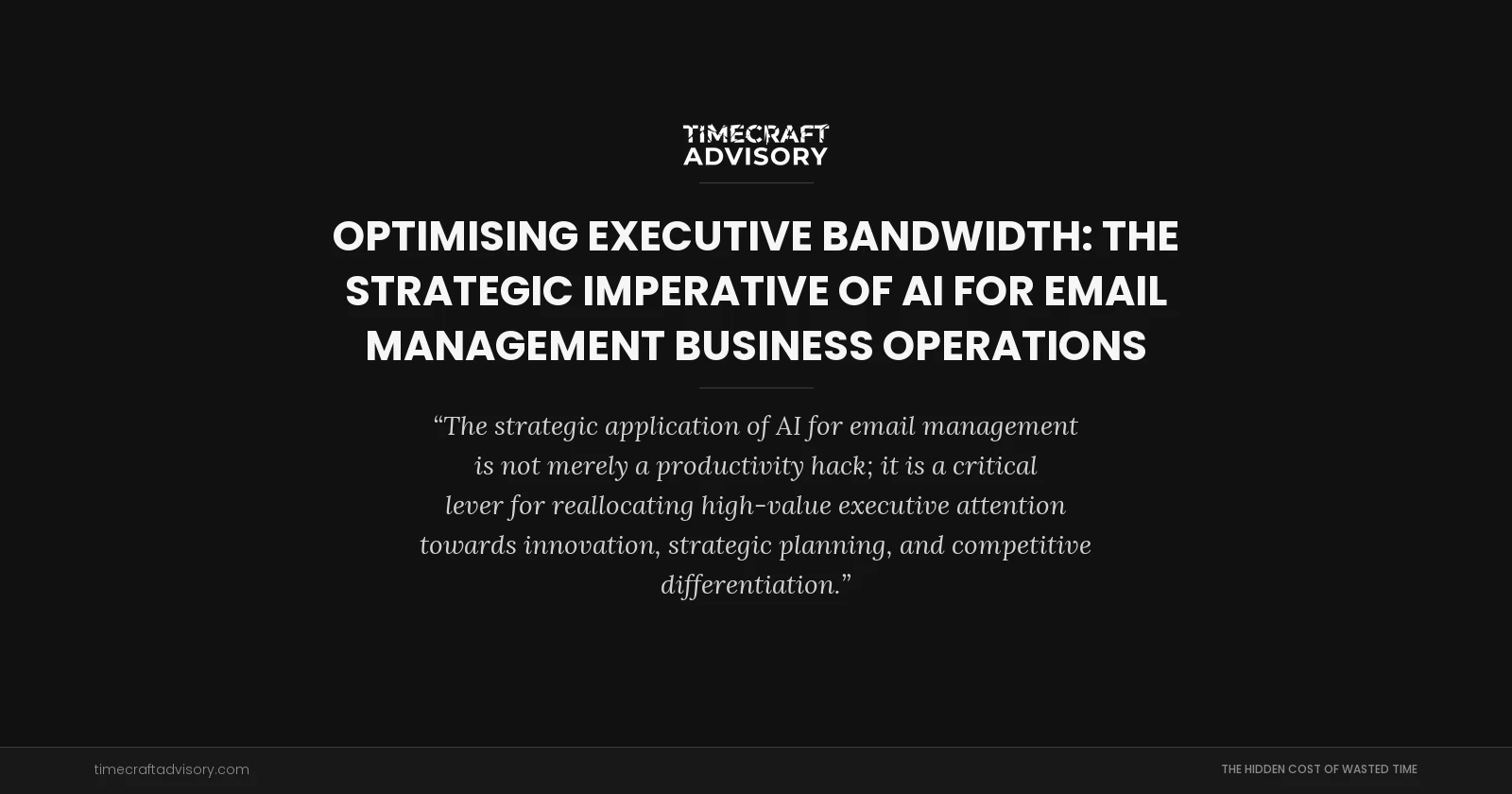 TIMECRAFT
ADVISORY

OPTIMISING EXECUTIVE BANDWIDTH: THE STRATEGIC IMPERATIVE OF AI FOR EMAIL MANAGEMENT BUSINESS OPERATIONS

“The strategic application of AI for email management is not merely a productivity hack; it is a critical lever for reallocating high-value executive attention towards innovation, strategic planning, and competitive differentiation.”

timecraftadvisory.com

THE HIDDEN COST OF WASTED TIME